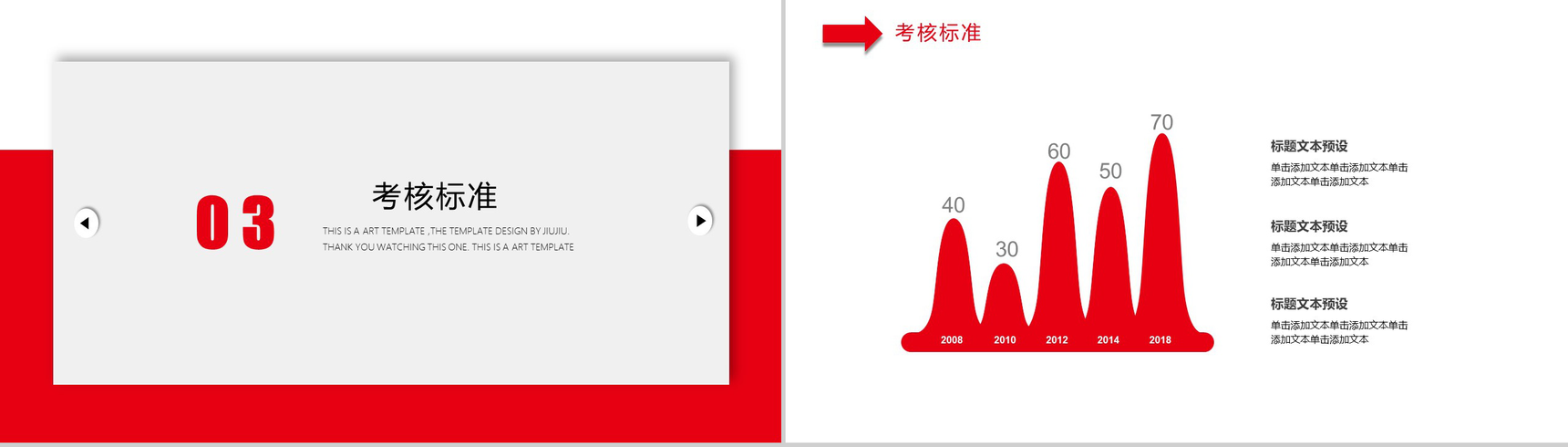 03

考核标准

THIS IS A ART TEMPLATE ,THE TEMPLATE DESIGN BY JIUJIU. THANK YOU WATCHING THIS ONE. THIS IS A ART TEMPLATE

考核标准

40
30
60
50
70

2008
2010
2012
2014
2018

标题文本预设
单击添加文本单击添加文本单击添加文本单击添加文本

标题文本预设
单击添加文本单击添加文本单击添加文本单击添加文本

标题文本预设
单击添加文本单击添加文本单击添加文本单击添加文本